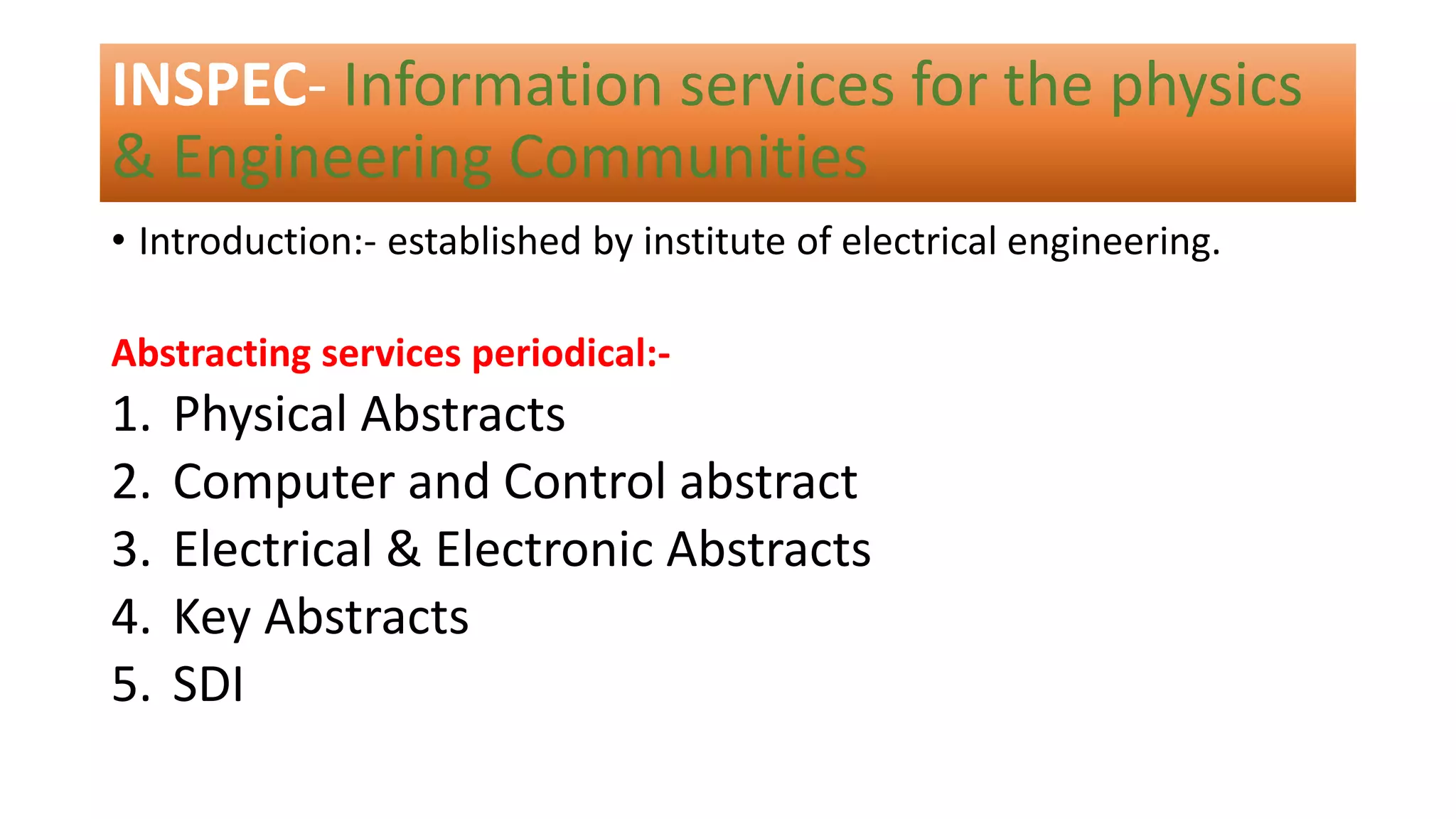 INSPEC- Information services for the physics & Engineering Communities

• Introduction:- established by institute of electrical engineering.

Abstracting services periodical:-

1. Physical Abstracts
2. Computer and Control abstract
3. Electrical & Electronic Abstracts
4. Key Abstracts
5. SDI